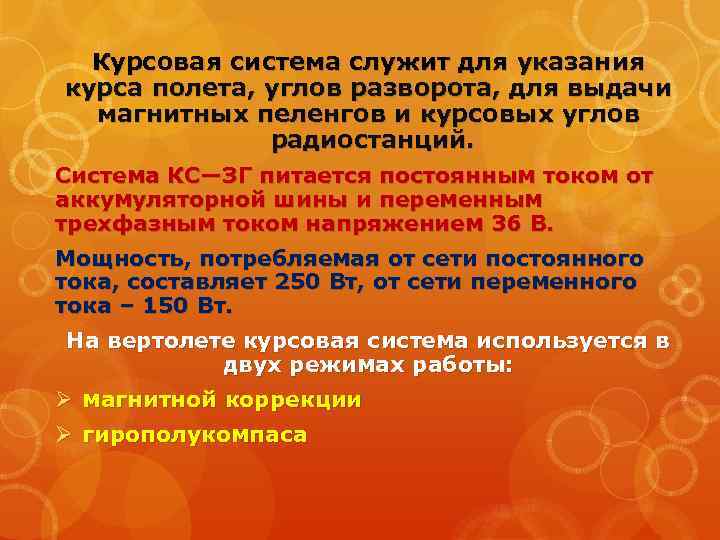 Курсовая система служит для указания курса полета, углов разворота, для выдачи магнитных пеленгов и курсовых углов радиостанций.

Система КС—3Г питается постоянным током от аккумуляторной шины и переменным трехфазным током напряжением 36 В.

Мощность, потребляемая от сети постоянного тока, составляет 250 Вт, от сети переменного тока – 150 Вт.

На вертолете курсовая система используется в двух режимах работы:

➢ магнитной коррекции

➢ гирополукомпаса